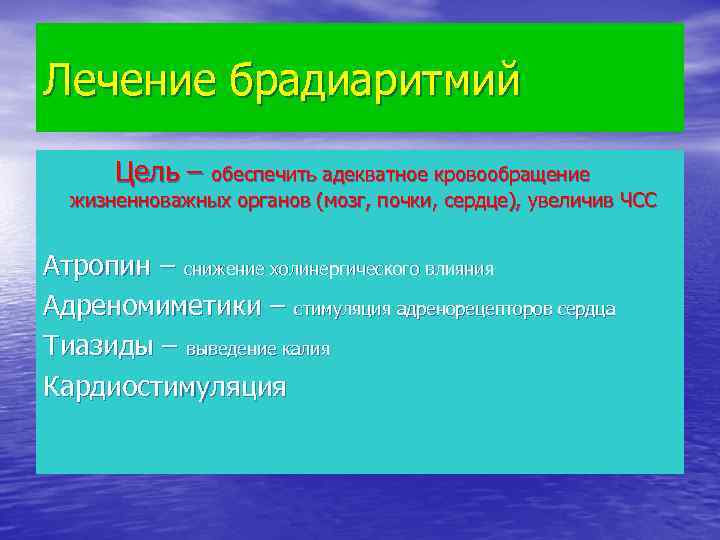 Лечение брадиаритмий

Цель – обеспечить адекватное кровообращение жизненноважных органов (мозг, почки, сердце), увеличив ЧСС

Атропин – снижение холинергического влияния

Адреномиметики – стимуляция адренорецепторов сердца

Тиазиды – выведение калия

Кардиостимуляция